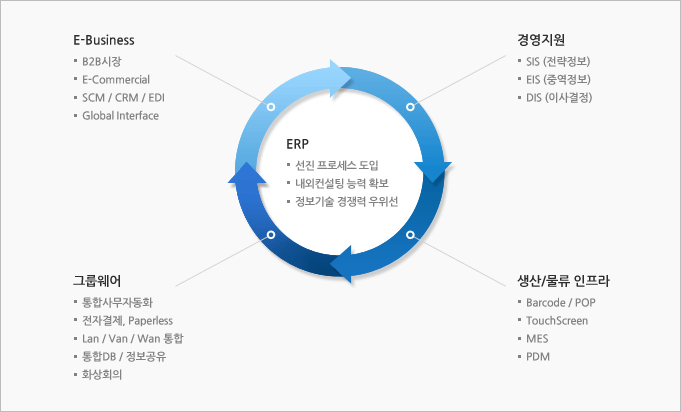 E-Business
▪ B2B시장
▪ E-Commercial
▪ SCM / CRM / EDI
▪ Global Interface

경영지원
▪ SIS (전략정보)
▪ EIS (중역정보)
▪ DIS (이사결정)

ERP
▪ 선진 프로세스 도입
▪ 내외컨설팅 능력 확보
▪ 정보기술 경쟁력 우위선

그룹웨어
▪ 통합사무자동화
▪ 전자결제, Paperless
▪ Lan / Van / Wan 통합
▪ 통합DB / 정보공유
▪ 화상회의

생산/물류 인프라
▪ Barcode / POP
▪ TouchScreen
▪ MES
▪ PDM